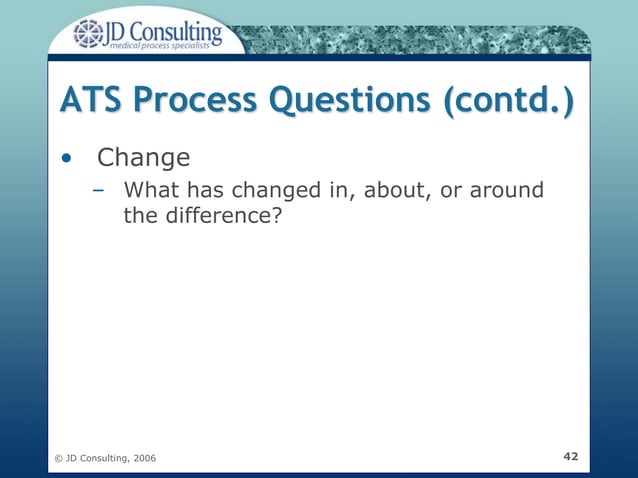 JD Consulting
medical process specialists

ATS Process Questions (contd.)

• Change
  – What has changed in, about, or around the difference?

© JD Consulting, 2006

42